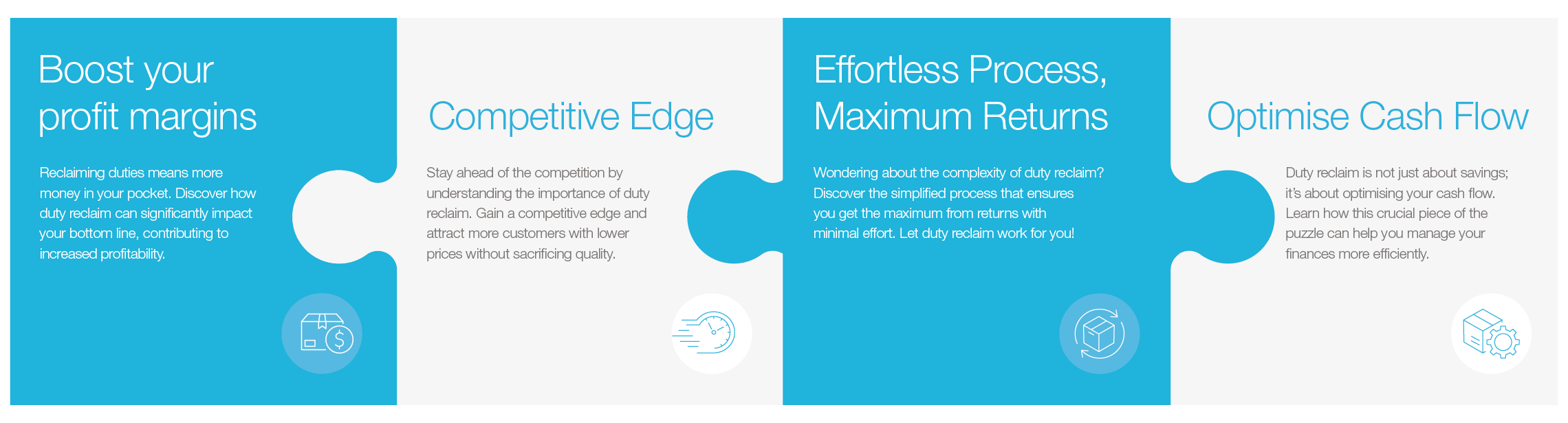 Boost your profit margins

Reclaiming duties means more money in your pocket. Discover how duty reclaim can significantly impact your bottom line, contributing to increased profitability.

Competitive Edge

Stay ahead of the competition by understanding the importance of duty reclaim. Gain a competitive edge and attract more customers with lower prices without sacrificing quality.

Effortless Process, Maximum Returns

Wondering about the complexity of duty reclaim? Discover the simplified process that ensures you get the maximum from returns with minimal effort. Let duty reclaim work for you!

Optimise Cash Flow

Duty reclaim is not just about savings; it's about optimising your cash flow. Learn how this crucial piece of the puzzle can help you manage your finances more efficiently.